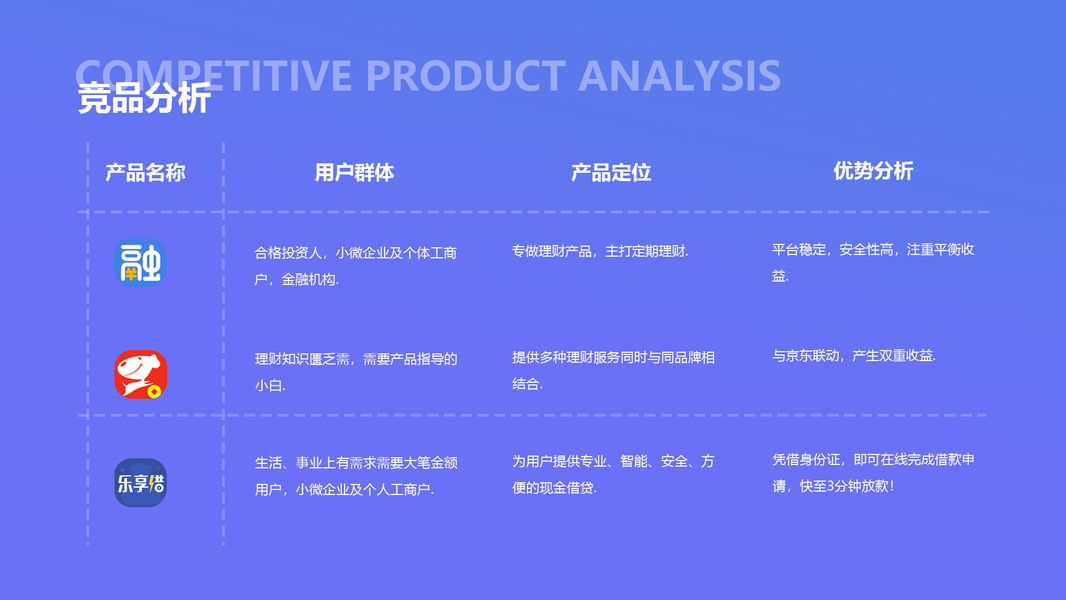 COMPETITIVE PRODUCT ANALYSIS
竞品分析

| 产品名称 | 用户群体 | 产品定位 | 优势分析 |
|---|---|---|---|
| 融 | 合格投资人，小微企业及个体工商户，金融机构. | 专做理财产品，主打定期理财. | 平台稳定，安全性高，注重平衡收益. |
|  | 理财知识匮乏需，需要产品指导的小白. | 提供多种理财服务同时与同品牌相结合. | 与京东联动，产生双重收益. |
| 乐享借 | 生活、事业上有需求需要大笔金额用户，小微企业及个人工商户. | 为用户提供专业、智能、安全、方便的现金借贷. | 凭借身份证，即可在线完成借款申请，快至3分钟放款！ |